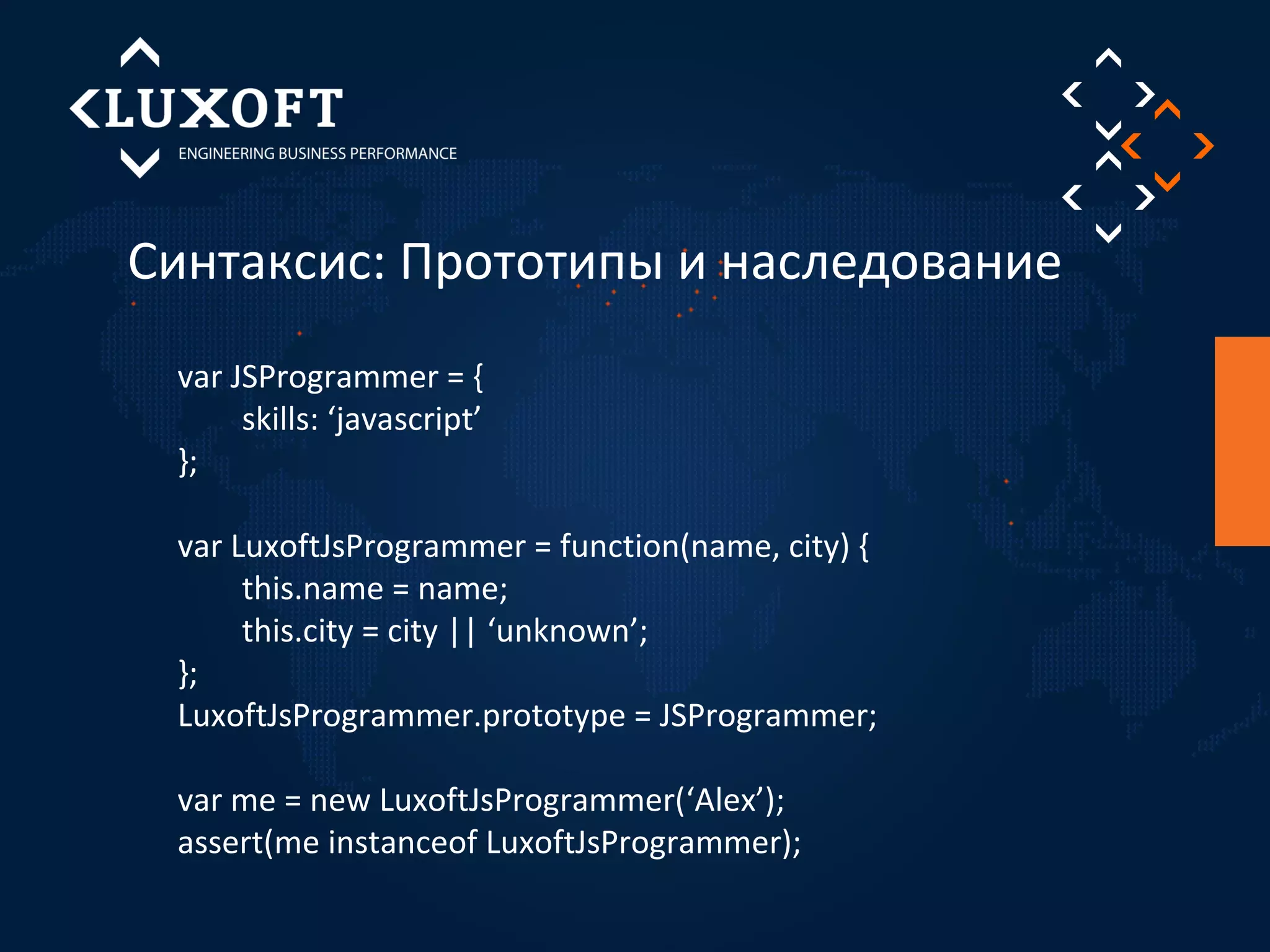 LUXOFT
ENGINEERING BUSINESS PERFORMANCE

Синтаксис: Прототипы и наследование

var JSProgrammer = {
skills: ‘javascript’
};

var LuxoftJsProgrammer = function(name, city) {
this.name = name;
this.city = city || ‘unknown’;
};
LuxoftJsProgrammer.prototype = JSProgrammer;

var me = new LuxoftJsProgrammer(‘Alex’);
assert(me instanceof LuxoftJsProgrammer);